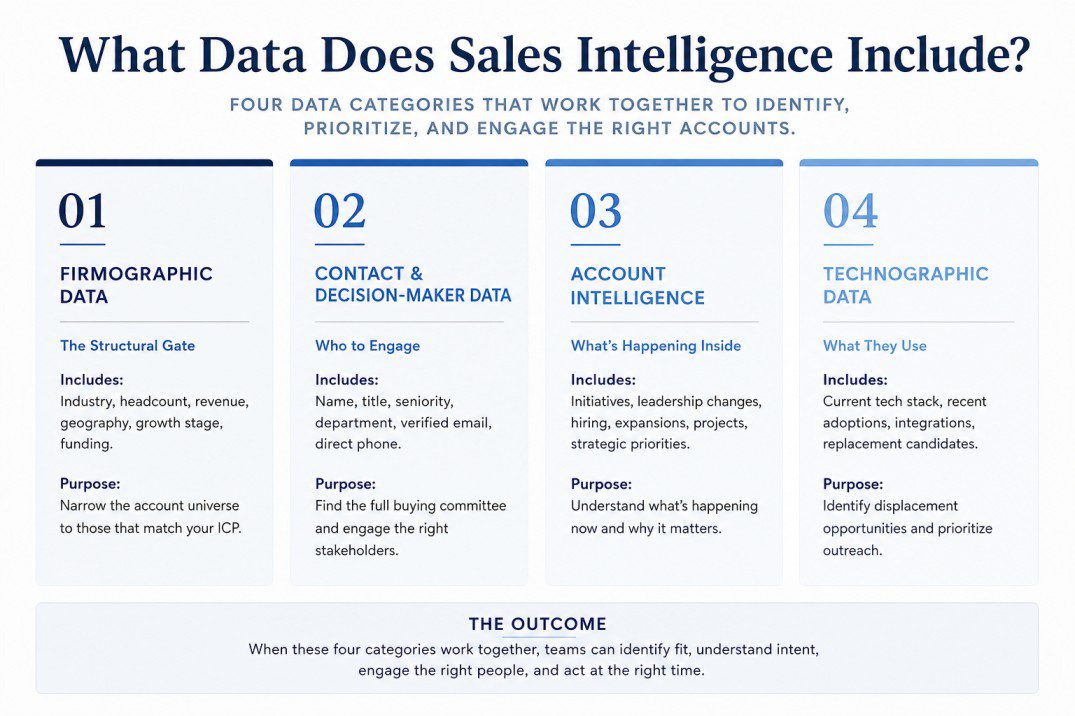 What Data Does Sales Intelligence Include?

FOUR DATA CATEGORIES THAT WORK TOGETHER TO IDENTIFY, PRIORITIZE, AND ENGAGE THE RIGHT ACCOUNTS.

01

FIRMOGRAPHIC DATA

The Structural Gate

Includes:
Industry, headcount, revenue, geography, growth stage, funding.

Purpose:
Narrow the account universe to those that match your ICP.

02

CONTACT & DECISION-MAKER DATA

Who to Engage

Includes:
Name, title, seniority, department, verified email, direct phone.

Purpose:
Find the full buying committee and engage the right stakeholders.

03

ACCOUNT INTELLIGENCE

What's Happening Inside

Includes:
Initiatives, leadership changes, hiring, expansions, projects, strategic priorities.

Purpose:
Understand what's happening now and why it matters.

04

TECHNOGRAPHIC DATA

What They Use

Includes:
Current tech stack, recent adoptions, integrations, replacement candidates.

Purpose:
Identify displacement opportunities and prioritize outreach.

THE OUTCOME

When these four categories work together, teams can identify fit, understand intent, engage the right people, and act at the right time.